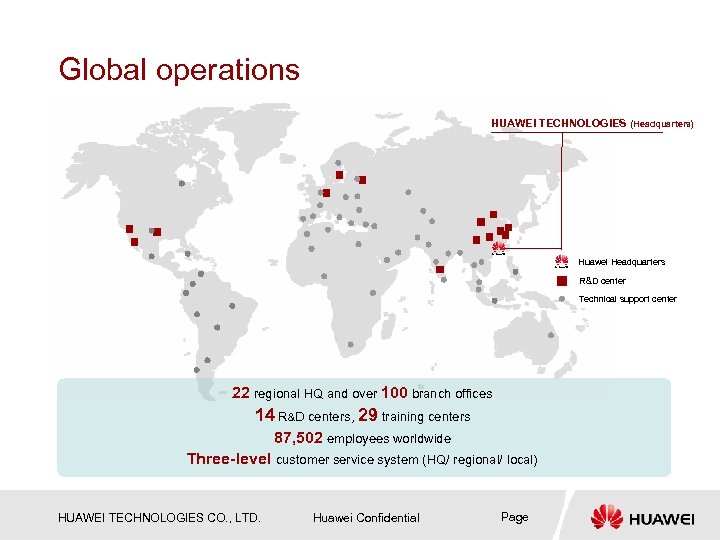 Global operations

HUAWEI TECHNOLOGIES (Headquarters)

Huawei Headquarters
R&D center
Technical support center

22 regional HQ and over 100 branch offices
14 R&D centers, 29 training centers
87,502 employees worldwide
Three-level customer service system (HQ/ regional/ local)

HUAWEI TECHNOLOGIES CO., LTD. Huawei Confidential Page

HUAWEI